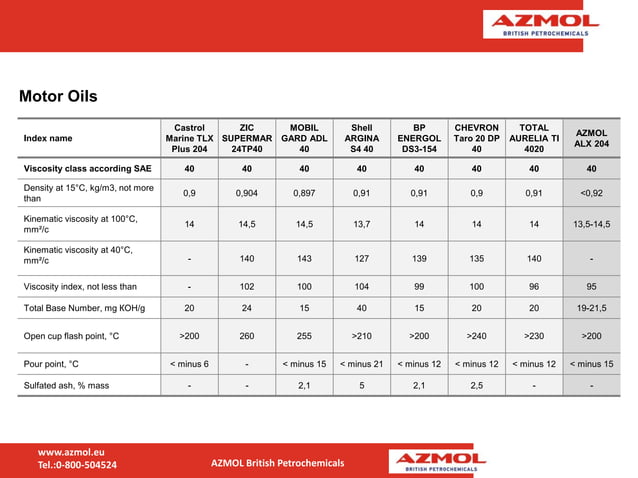 AZMOL
BRITISH PETROCHEMICALS

Motor Oils

| Index name | Castrol Marine TLX Plus 204 | ZIC SUPERMAR 24TP40 | MOBIL GARD ADL 40 | Shell ARGINA S4 40 | BP ENERGOL DS3-154 | CHEVRON Taro 20 DP 40 | TOTAL AURELIA TI 4020 | AZMOL ALX 204 |
|---|---|---|---|---|---|---|---|---|
| Viscosity class according SAE | 40 | 40 | 40 | 40 | 40 | 40 | 40 | 40 |
| Density at 15°C, kg/m3, not more than | 0,9 | 0,904 | 0,897 | 0,91 | 0,91 | 0,9 | 0,91 | <0,92 |
| Kinematic viscosity at 100°C, mm²/c | 14 | 14,5 | 14,5 | 13,7 | 14 | 14 | 14 | 13,5-14,5 |
| Kinematic viscosity at 40°C, mm²/c | - | 140 | 143 | 127 | 139 | 135 | 140 | - |
| Viscosity index, not less than | - | 102 | 100 | 104 | 99 | 100 | 96 | 95 |
| Total Base Number, mg KOH/g | 20 | 24 | 15 | 40 | 15 | 20 | 20 | 19-21,5 |
| Open cup flash point, °C | >200 | 260 | 255 | >210 | >200 | >240 | >230 | >200 |
| Pour point, °C | < minus 6 | - | < minus 15 | < minus 21 | < minus 12 | < minus 12 | < minus 12 | < minus 15 |
| Sulfated ash, % mass | - | - | 2,1 | 5 | 2,1 | 2,5 | - | - |

www.azmol.eu
Tel.:0-800-504524

AZMOL British Petrochemicals

AZMOL
BRITISH PETROCHEMICALS